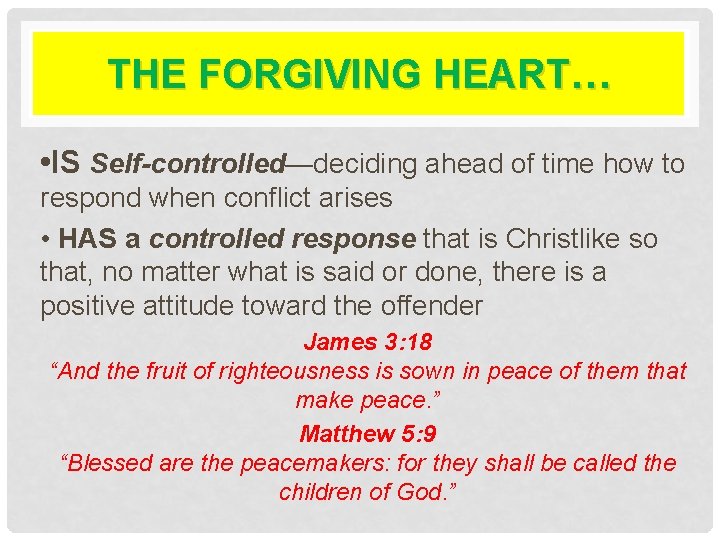 THE FORGIVING HEART…

•IS Self-controlled—deciding ahead of time how to respond when conflict arises

• HAS a controlled response that is Christlike so that, no matter what is said or done, there is a positive attitude toward the offender

James 3:18
“And the fruit of righteousness is sown in peace of them that make peace.”

Matthew 5:9
“Blessed are the peacemakers: for they shall be called the children of God.”